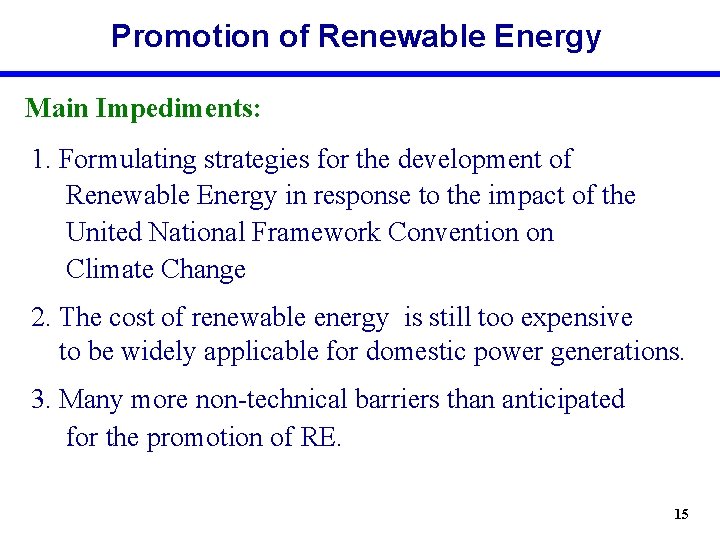 Promotion of Renewable Energy

Main Impediments:

1. Formulating strategies for the development of Renewable Energy in response to the impact of the United National Framework Convention on Climate Change

2. The cost of renewable energy is still too expensive to be widely applicable for domestic power generations.

3. Many more non-technical barriers than anticipated for the promotion of RE.

15